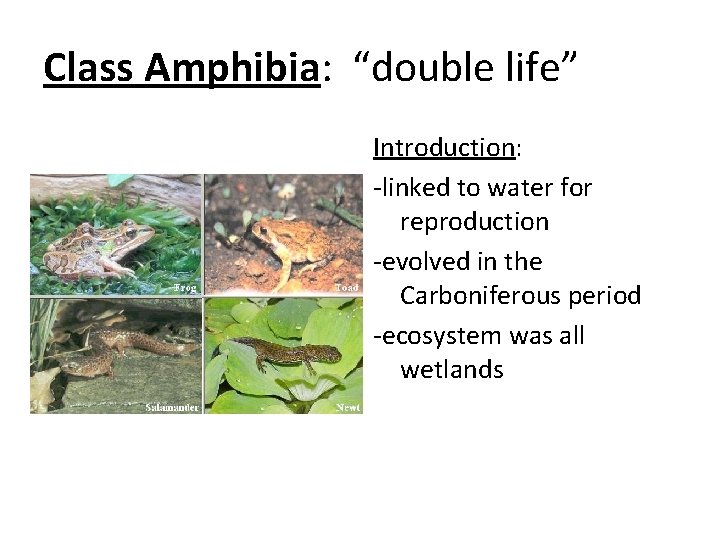 Class Amphibia: “double life”

Frog

Toad

Salamander

Newt

Introduction:

-linked to water for reproduction

-evolved in the Carboniferous period

-ecosystem was all wetlands